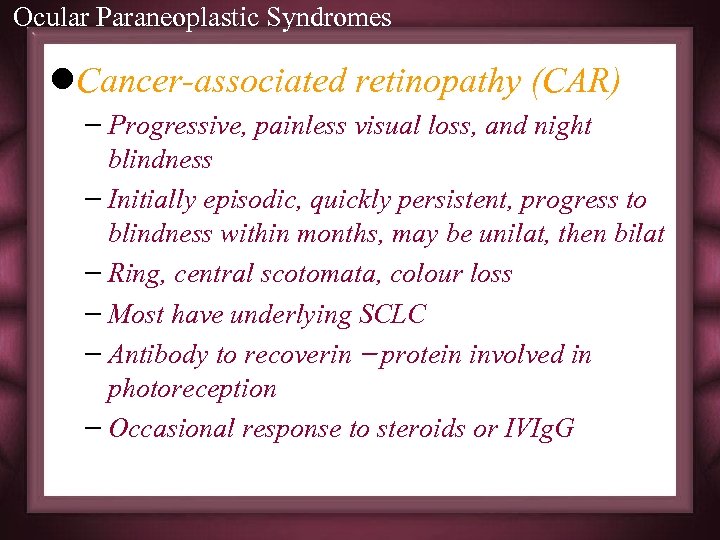 Ocular Paraneoplastic Syndromes

● Cancer-associated retinopathy (CAR)

– Progressive, painless visual loss, and night blindness

– Initially episodic, quickly persistent, progress to blindness within months, may be unilat, then bilat

– Ring, central scotomata, colour loss

– Most have underlying SCLC

– Antibody to recoverin –protein involved in photoreception

– Occasional response to steroids or IVIgG